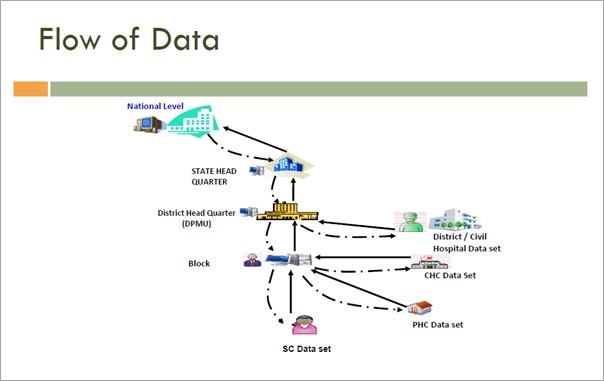 Flow of Data

National Level

STATE HEAD QUARTER

District Head Quarter (DPMU)

District / Civil Hospital Data set

Block

CHC Data Set

PHC Data set

SC Data set